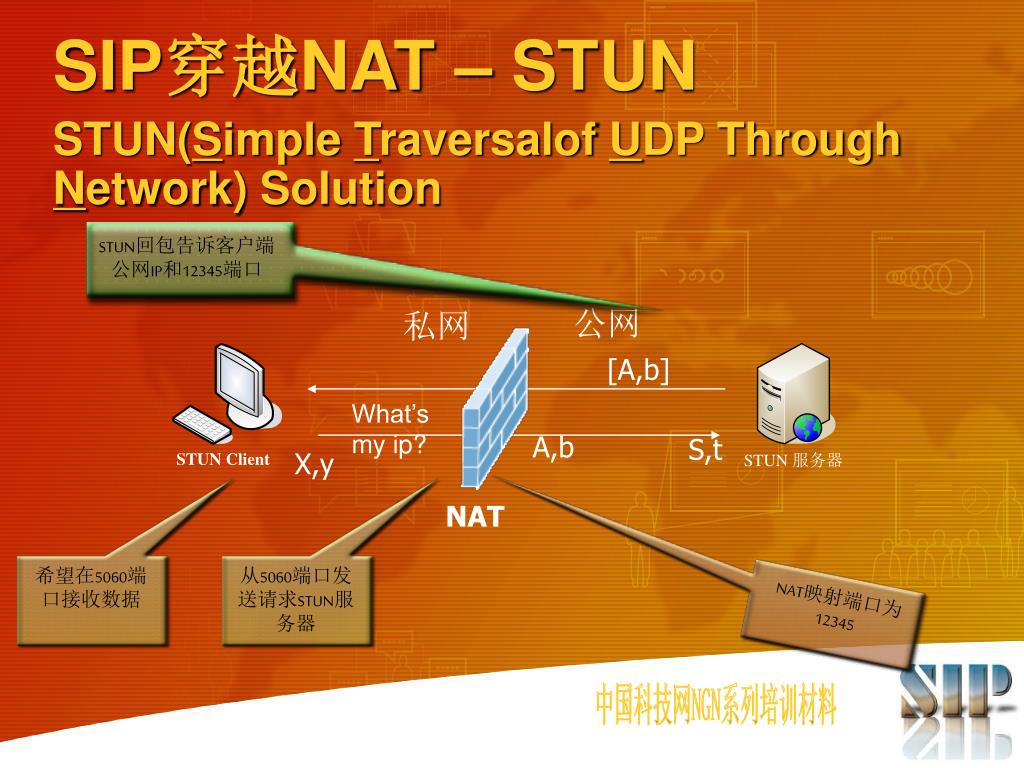 SIP穿越NAT – STUN

STUN(Simple Traversalof UDP Through Network) Solution

STUN回包告诉客户端公网IP和12345端口

私网

公网

[A,b]

What's my ip?

A,b

S,t

STUN Client

X,y

STUN 服务器

NAT

希望在5060端口接收数据

从5060端口发送请求STUN服务器

NAT映射端口为12345

中国科技网NGN系列培训材料

SIP